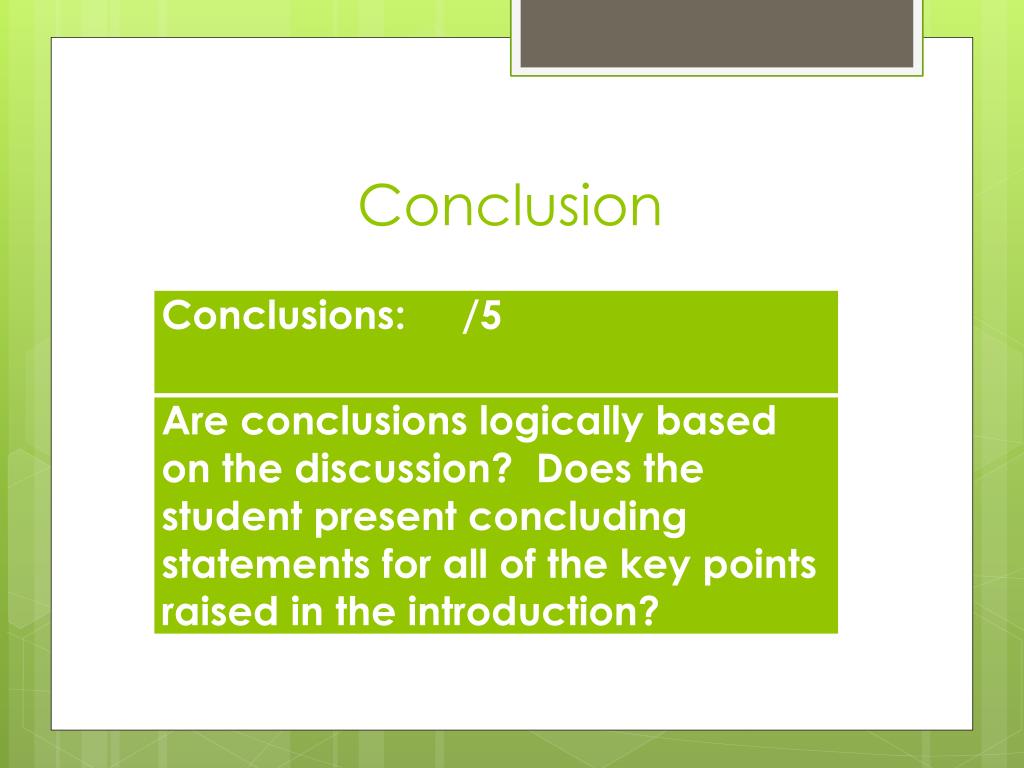 Conclusion

| Conclusions: /5 |
|---|
| Are conclusions logically based on the discussion? Does the student present concluding statements for all of the key points raised in the introduction? |